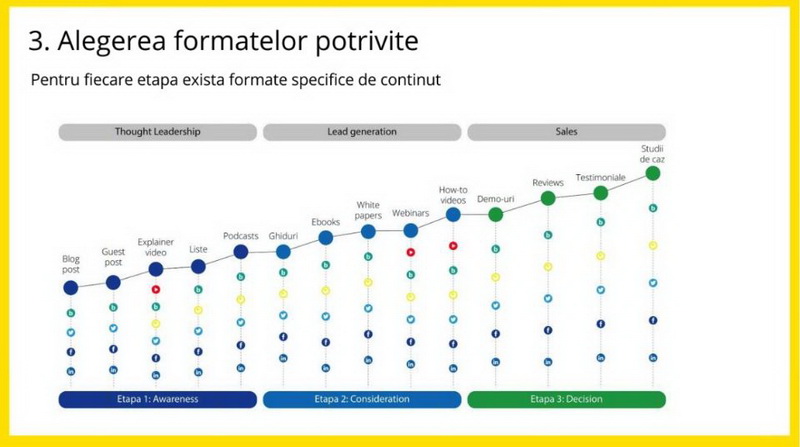 3. Alegerea formatelor potrivite

Pentru fiecare etapa exista formate specifice de continut

Thought Leadership

Lead generation

Sales

Blog post

Guest post

Explainer video

Liste

Podcasts

Ghiduri

Ebooks

White papers

Webinars

How-to videos

Demo-uri

Reviews

Testimoniale

Studii de caz

Etapa 1: Awareness

Etapa 2: Consideration

Etapa 3: Decision